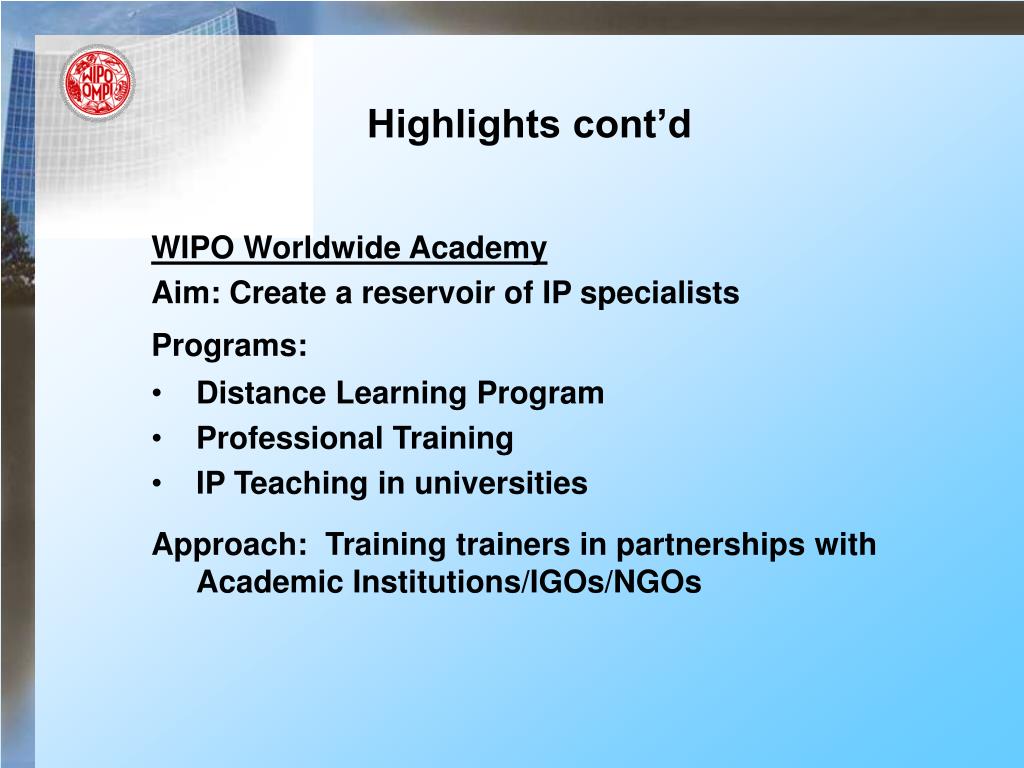 WIPO
OMPI

Highlights cont’d

WIPO Worldwide Academy
Aim: Create a reservoir of IP specialists

Programs:
• Distance Learning Program
• Professional Training
• IP Teaching in universities

Approach: Training trainers in partnerships with Academic Institutions/IGOs/NGOs